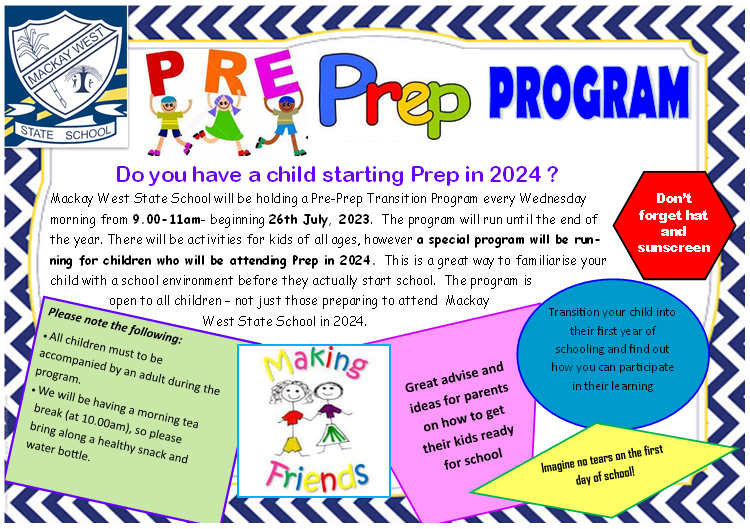 MACKAY WEST
STATE SCHOOL

PRE Prep PROGRAM

Do you have a child starting Prep in 2024 ?

Mackay West State School will be holding a Pre-Prep Transition Program every Wednesday morning from 9.00-11am- beginning 26th July, 2023. The program will run until the end of the year. There will be activities for kids of all ages, however a special program will be running for children who will be attending Prep in 2024. This is a great way to familiarise your child with a school environment before they actually start school. The program is open to all children – not just those preparing to attend Mackay West State School in 2024.

Don't forget hat and sunscreen

Please note the following:
• All children must to be accompanied by an adult during the program.
• We will be having a morning tea break (at 10.00am), so please bring along a healthy snack and water bottle.

Making Friends

Great advise and ideas for parents on how to get their kids ready for school

Transition your child into their first year of schooling and find out how you can participate in their learning

Imagine no tears on the first day of school!